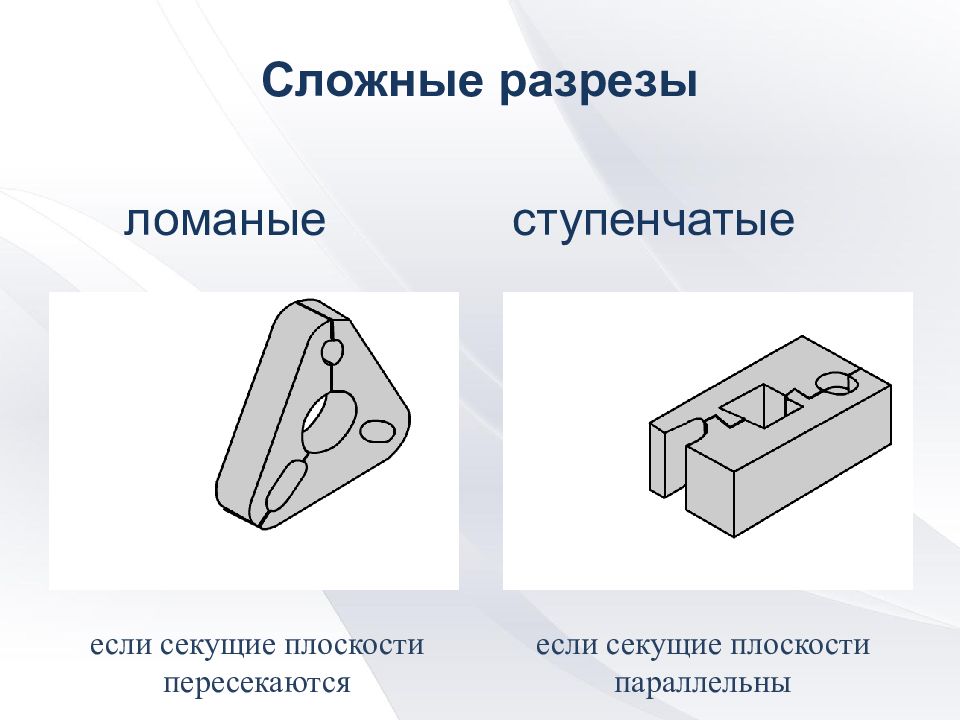 Сложные разрезы

ломаные

если секущие плоскости пересекаются

ступенчатые

если секущие плоскости параллельны